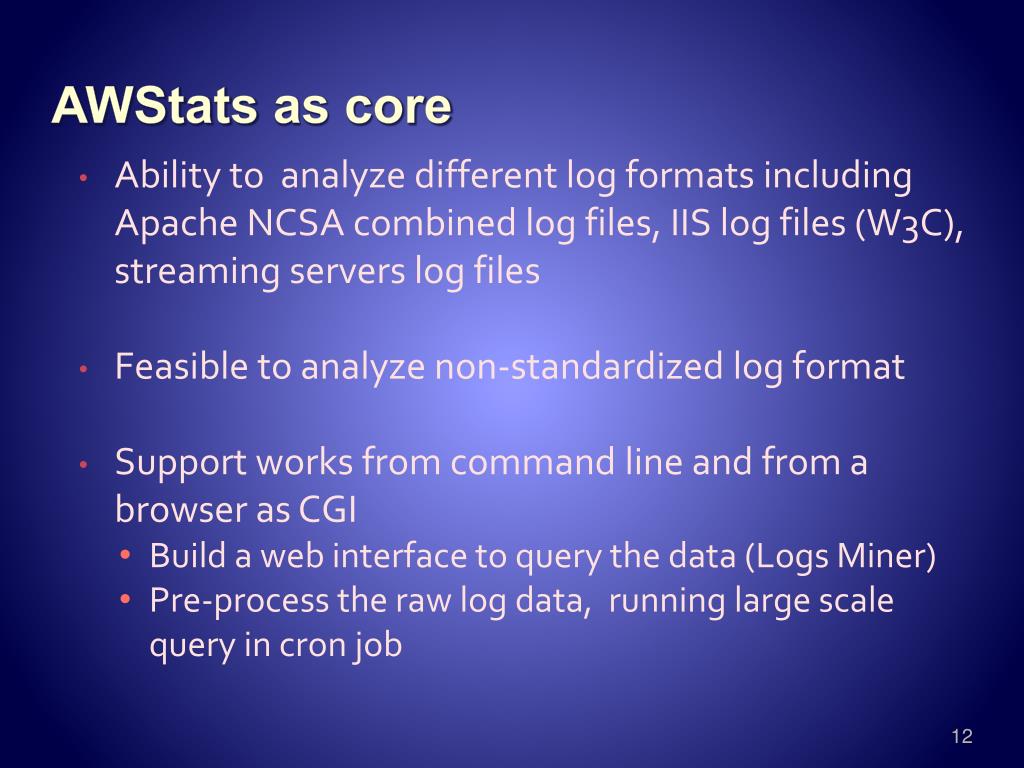 AWStats as core

• Ability to analyze different log formats including Apache NCSA combined log files, IIS log files (W3C), streaming servers log files

• Feasible to analyze non-standardized log format

• Support works from command line and from a browser as CGI
  • Build a web interface to query the data (Logs Miner)
  • Pre-process the raw log data, running large scale query in cron job

12